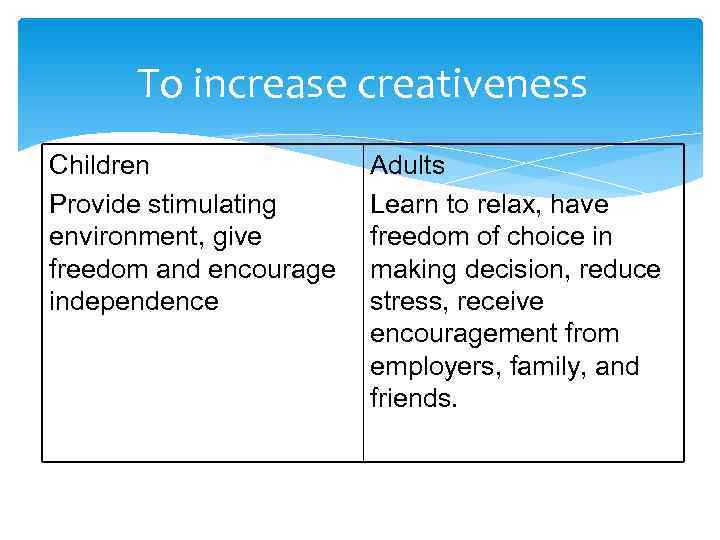 To increase creativeness

| Children | Adults |
|---|---|
| Provide stimulating environment, give freedom and encourage independence | Learn to relax, have freedom of choice in making decision, reduce stress, receive encouragement from employers, family, and friends. |